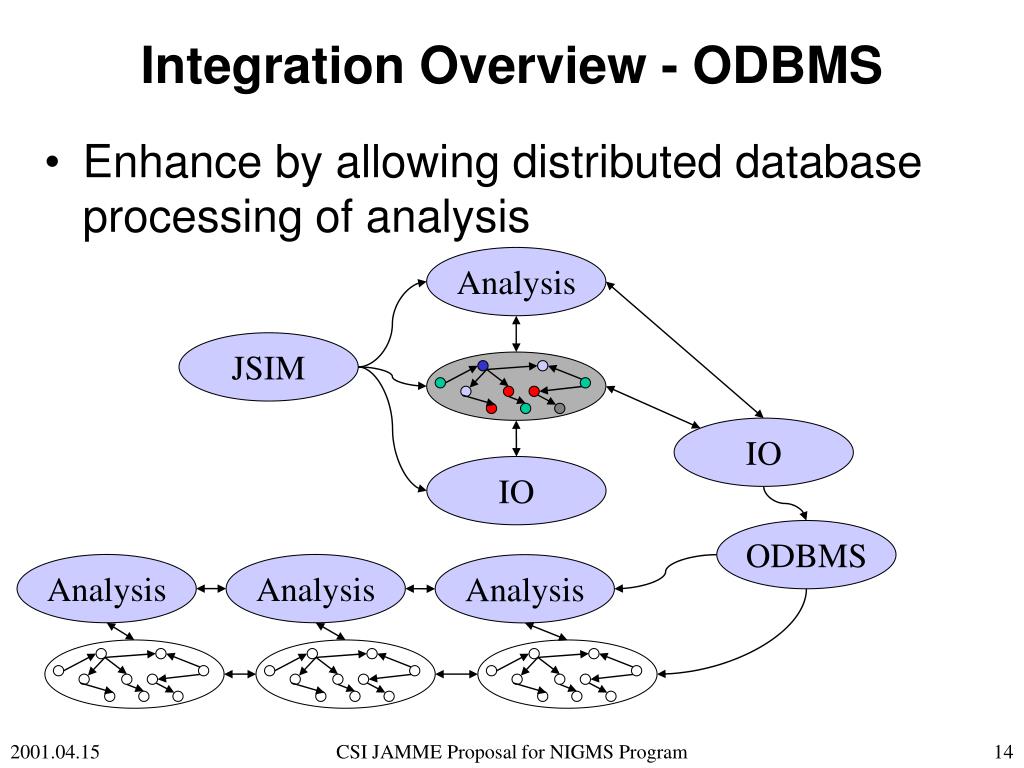 Integration Overview - ODBMS

• Enhance by allowing distributed database processing of analysis

Analysis

JSIM

IO

IO

ODBMS

Analysis

Analysis

Analysis

2001.04.15

CSI JAMME Proposal for NIGMS Program

14